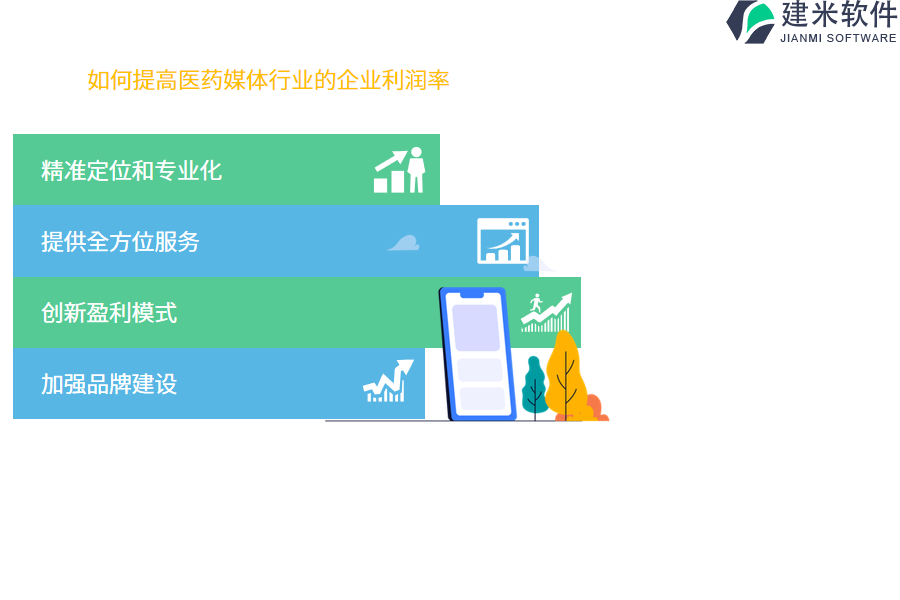 建米软件
JIANMI SOFTWARE

如何提高医药媒体行业的企业利润率

精准定位和专业化

提供全方位服务

创新盈利模式

加强品牌建设